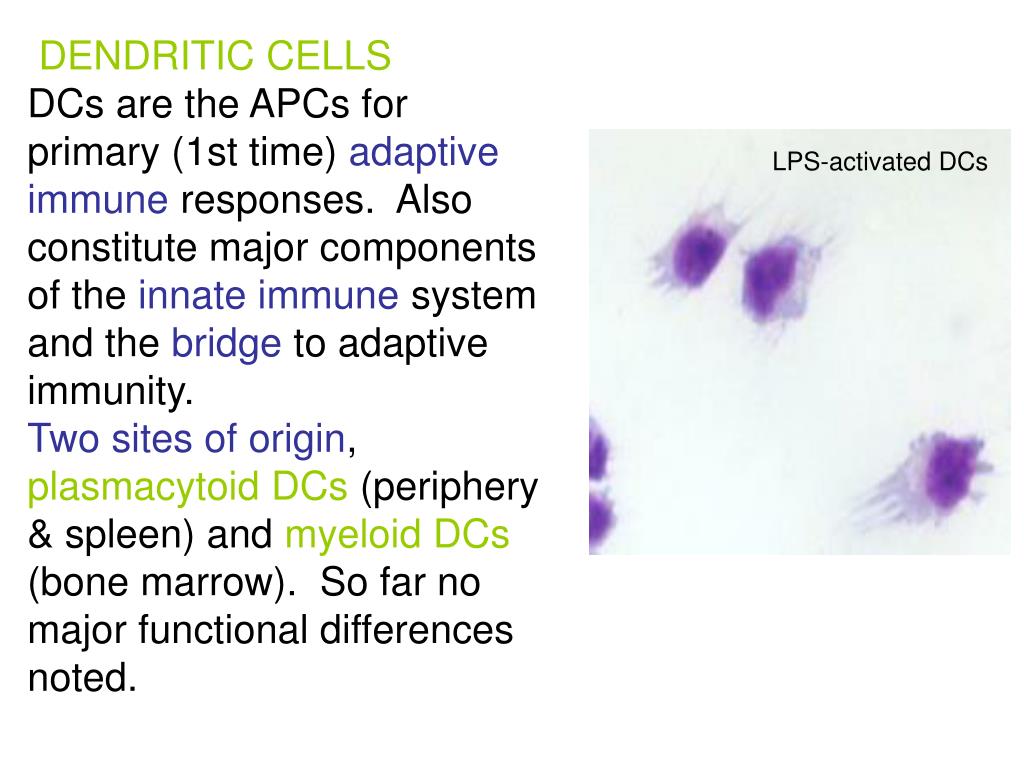 DENDRITIC CELLS
DCs are the APCs for primary (1st time) adaptive immune responses. Also constitute major components of the innate immune system and the bridge to adaptive immunity.
Two sites of origin, plasmacytoid DCs (periphery & spleen) and myeloid DCs (bone marrow). So far no major functional differences noted.

LPS-activated DCs